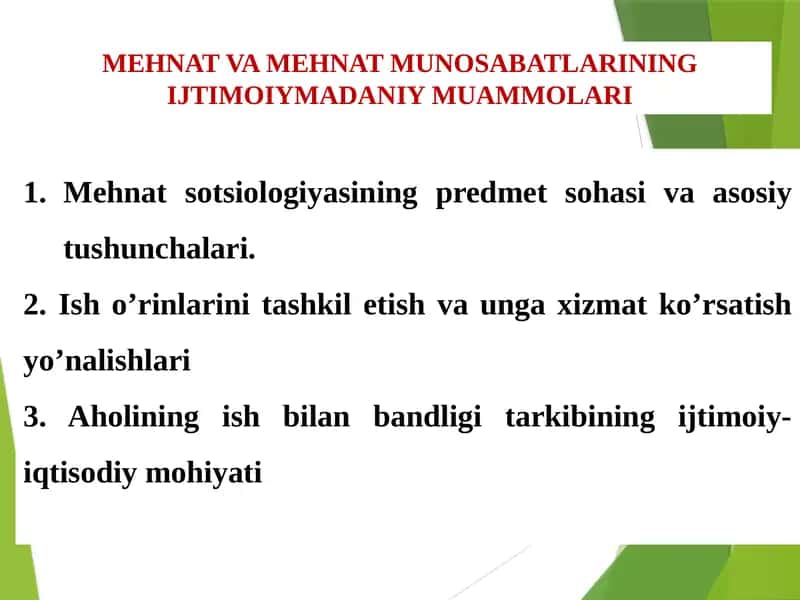 MEHNAT VA MEHNAT MUNOSABATLARINING IJTIMOIYMADANIY MUAMMOLARI

1. Mehnat sotsiologiyasining predmet sohasi va asosiy tushunchalari.

2. Ish o’rinlarini tashkil etish va unga xizmat ko’rsatish yo’nalishlari

3. Aholining ish bilan bandligi tarkibining ijtimoiy-iqtisodiy mohiyati